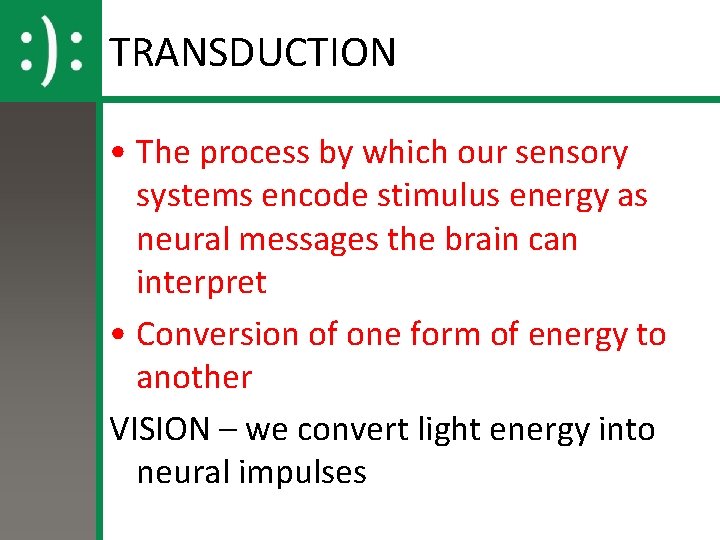 :):

TRANSDUCTION

• The process by which our sensory systems encode stimulus energy as neural messages the brain can interpret

• Conversion of one form of energy to another

VISION – we convert light energy into neural impulses